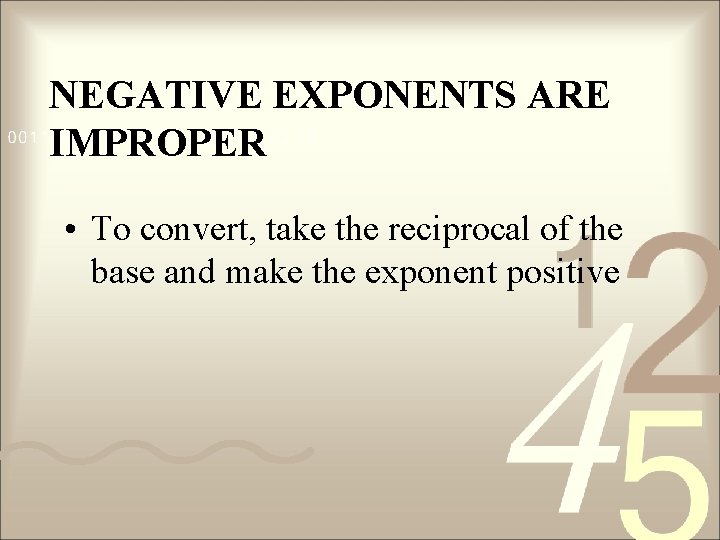 001

NEGATIVE EXPONENTS ARE IMPROPER

• To convert, take the reciprocal of the base and make the exponent positive

1 2 4 5